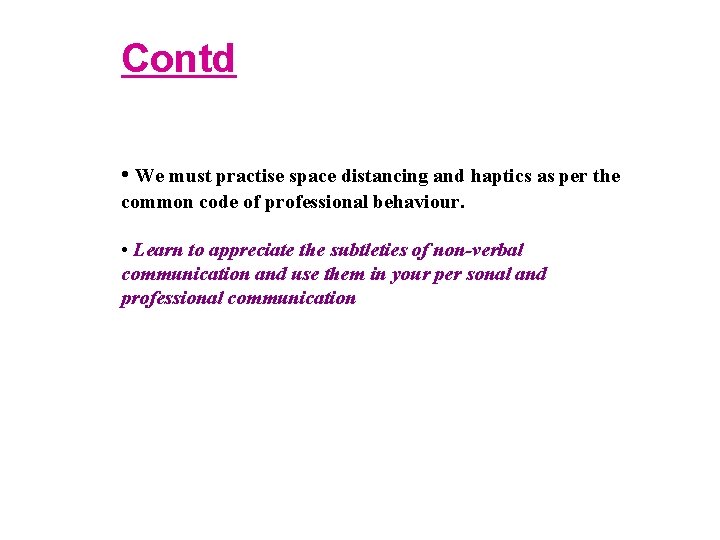 Contd

• We must practise space distancing and haptics as per the common code of professional behaviour.

• Learn to appreciate the subtleties of non-verbal communication and use them in your per sonal and professional communication